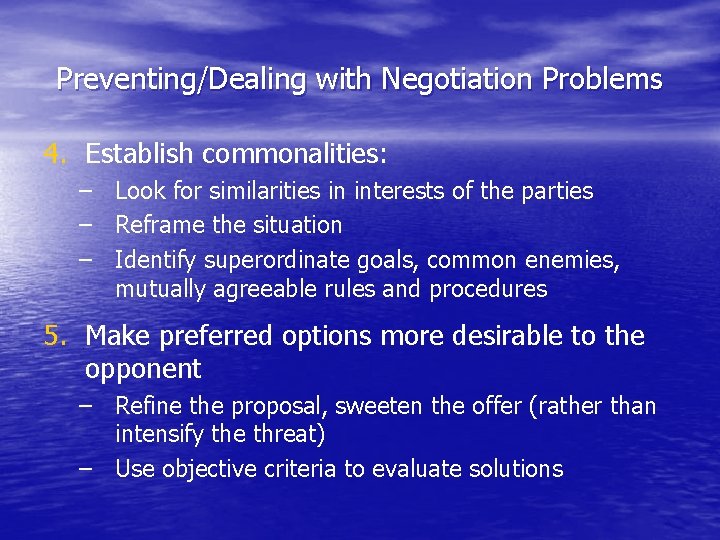 Preventing/Dealing with Negotiation Problems

4. Establish commonalities:
– Look for similarities in interests of the parties
– Reframe the situation
– Identify superordinate goals, common enemies, mutually agreeable rules and procedures

5. Make preferred options more desirable to the opponent
– Refine the proposal, sweeten the offer (rather than intensify the threat)
– Use objective criteria to evaluate solutions